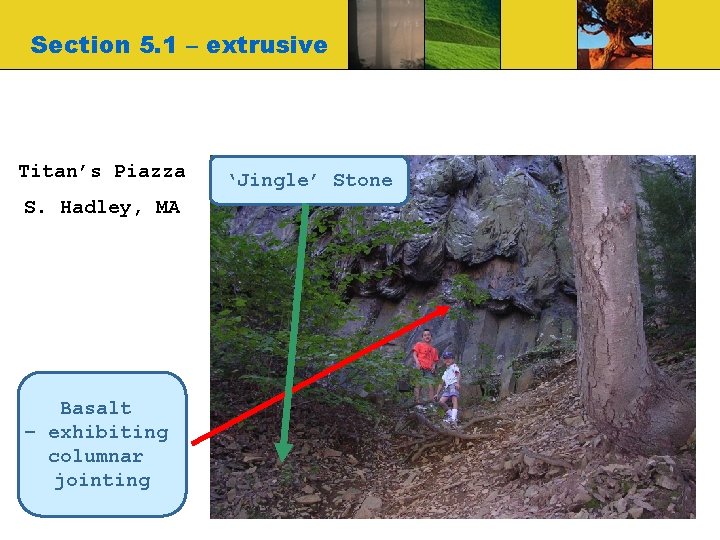 Section 5.1 – extrusive

Titan's Piazza

S. Hadley, MA

'Jingle' Stone

Basalt – exhibiting columnar jointing